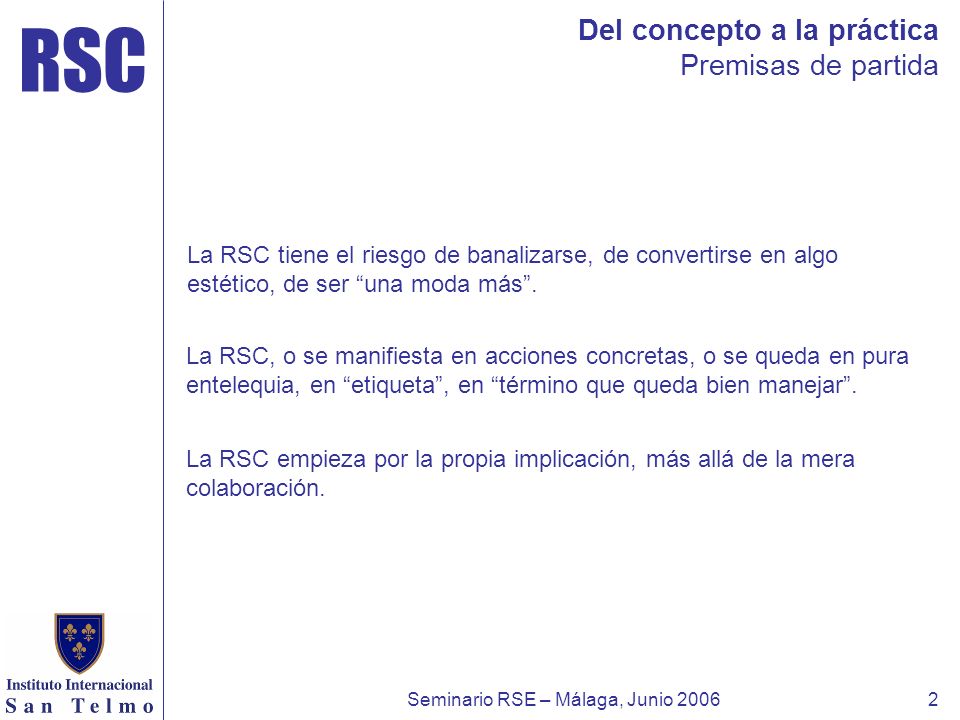 RSC

Del concepto a la práctica
Premisas de partida

La RSC tiene el riesgo de banalizarse, de convertirse en algo estético, de ser “una moda más”.

La RSC, o se manifiesta en acciones concretas, o se queda en pura entelequia, en “etiqueta”, en “término que queda bien manejar”.

La RSC empieza por la propia implicación, más allá de la mera colaboración.

Instituto Internacional
San Telmo

Seminario RSE – Málaga, Junio 2006

2